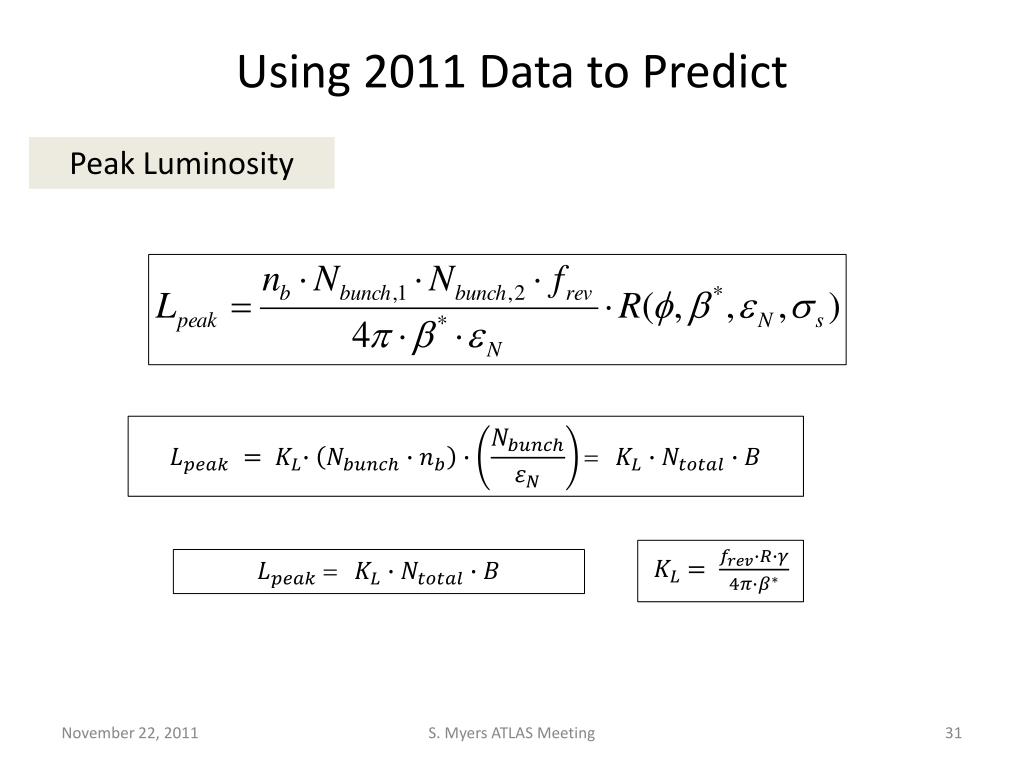 Using 2011 Data to Predict

Peak Luminosity

$L_{peak} = \frac{n_b \cdot N_{bunch,1} \cdot N_{bunch,2} \cdot f_{rev}}{4\pi \cdot \beta^* \cdot \varepsilon_N} \cdot R(\phi, \beta^*, \varepsilon_N, \sigma_s)$

$L_{peak} = K_L \cdot (N_{bunch} \cdot n_b) \cdot \left(\frac{N_{bunch}}{\varepsilon_N}\right) = K_L \cdot N_{total} \cdot B$

$L_{peak} = K_L \cdot N_{total} \cdot B$

$K_L = \frac{f_{rev} \cdot R \cdot \gamma}{4\pi \cdot \beta^*}$

November 22, 2011

S. Myers ATLAS Meeting

31